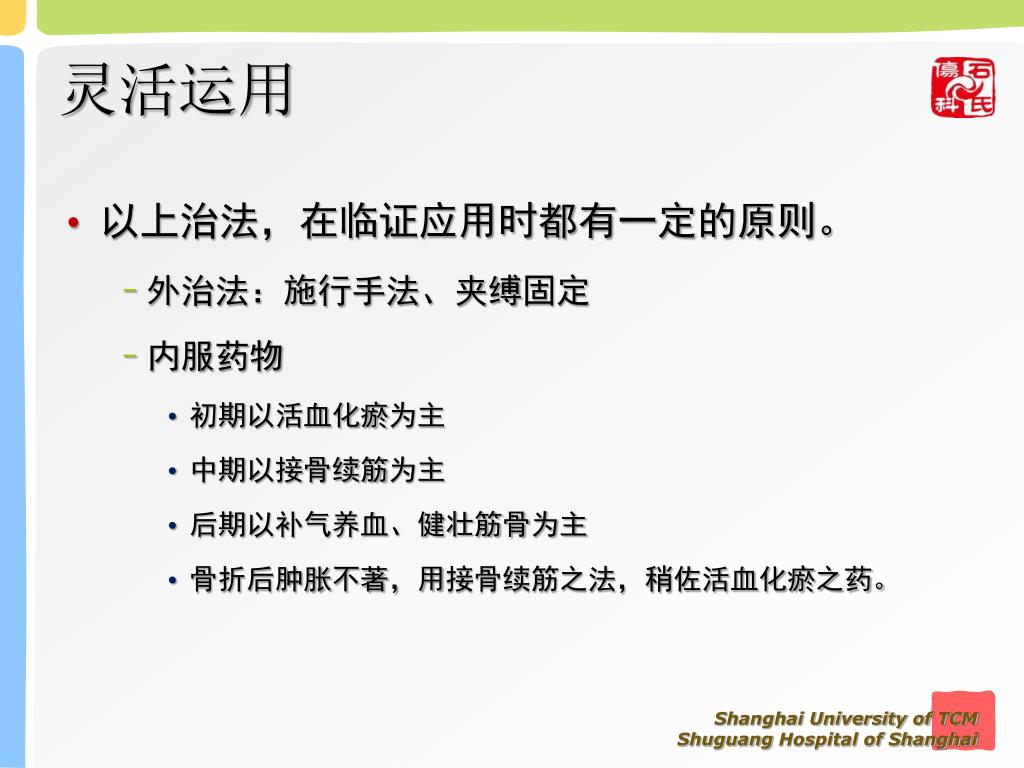 灵活运用

石氏傷科

• 以上治法，在临证应用时都有一定的原则。
 – 外治法：施行手法、夹缚固定
 – 内服药物
  • 初期以活血化瘀为主
  • 中期以接骨续筋为主
  • 后期以补气养血、健壮筋骨为主
  • 骨折后肿胀不著，用接骨续筋之法，稍佐活血化瘀之药。

Shanghai University of TCM
Shuguang Hospital of Shanghai